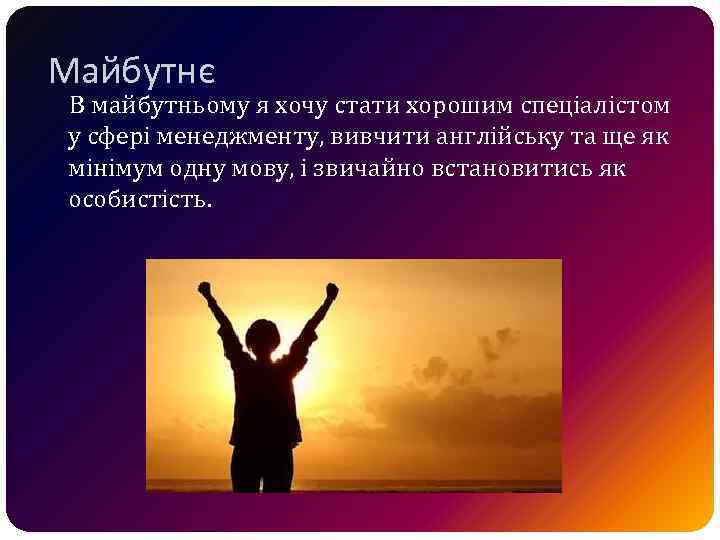 Майбутнє

В майбутньому я хочу стати хорошим спеціалістом у сфері менеджменту, вивчити англійську та ще як мінімум одну мову, і звичайно встановитись як особистість.